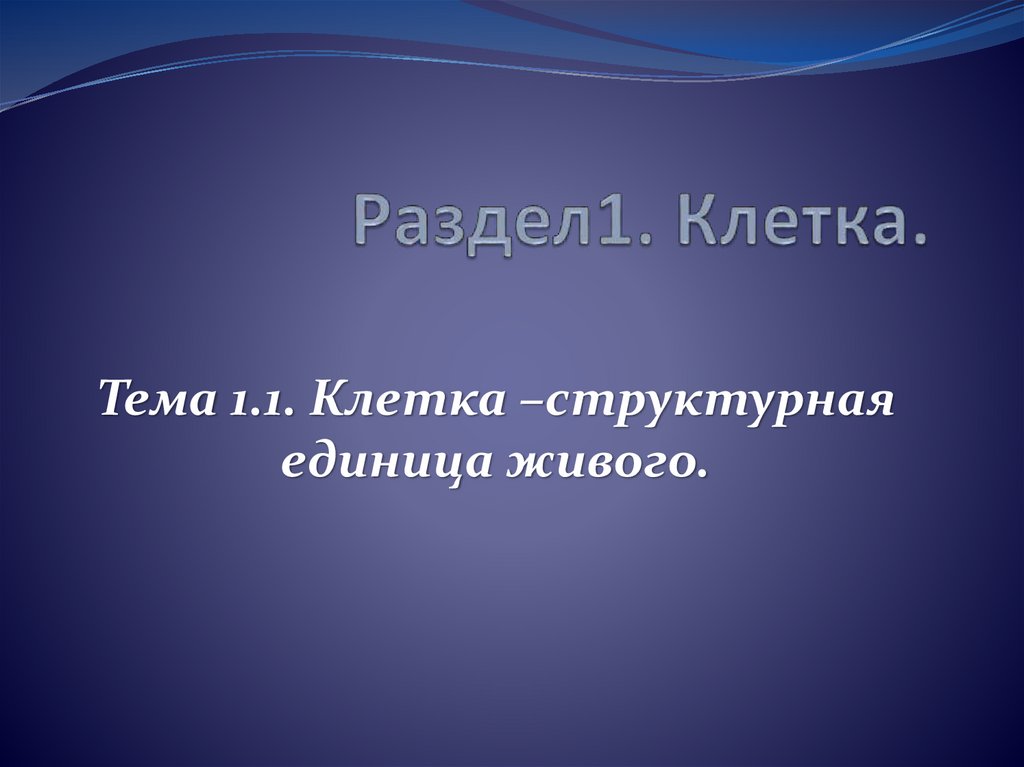 Раздел1. Клетка.

Тема 1.1. Клетка –структурная единица живого.